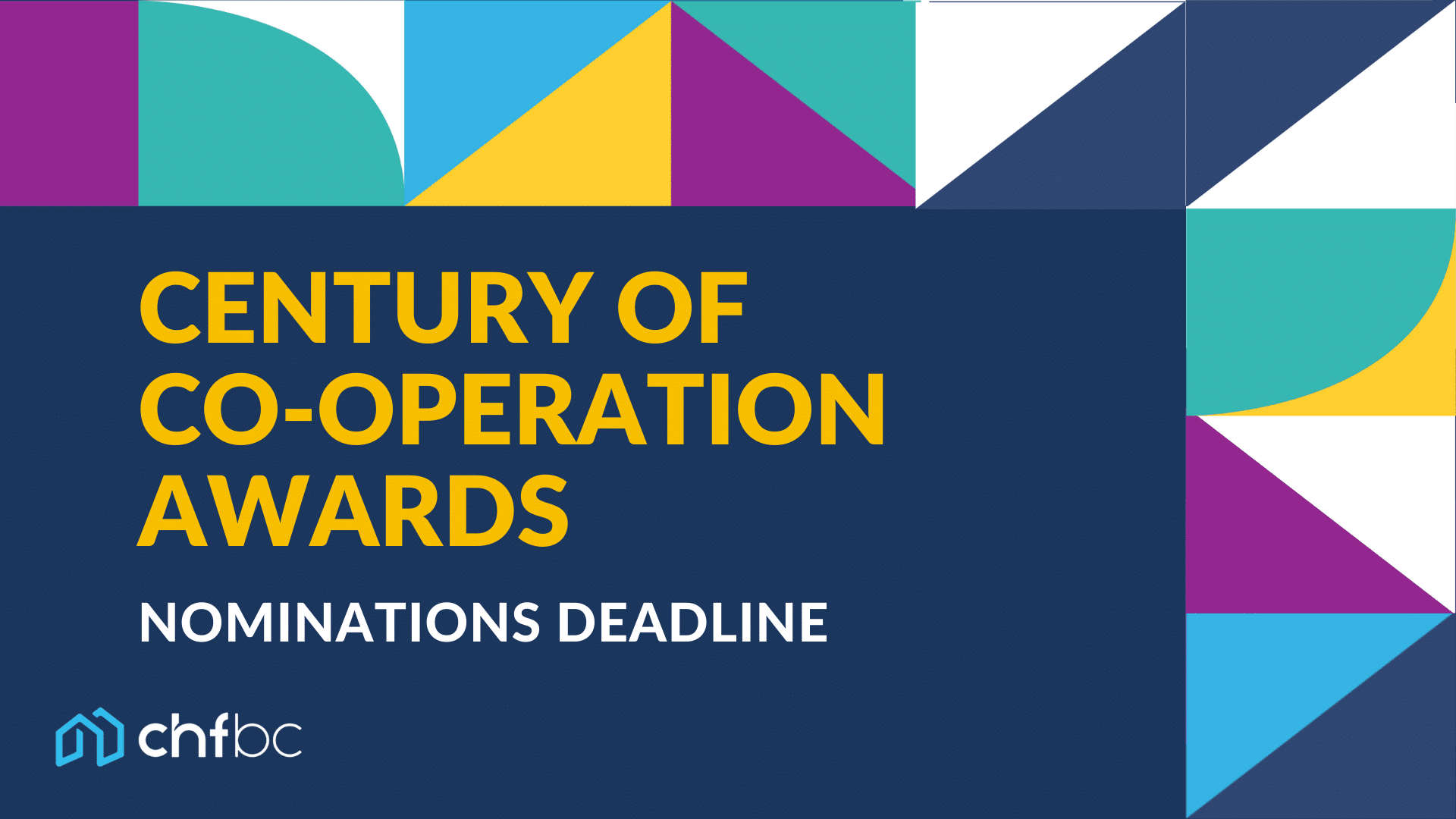 CENTURY OF CO-OPERATION AWARDS

NOMINATIONS DEADLINE

chfbc